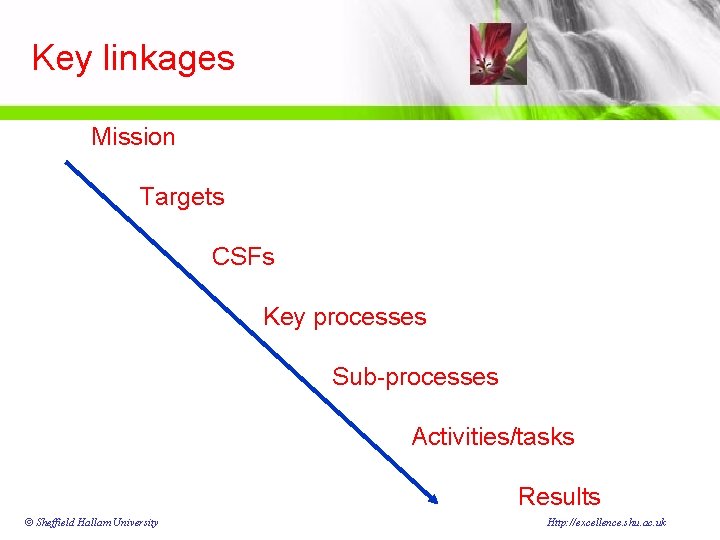 Key linkages

Mission

Targets

CSFs

Key processes

Sub-processes

Activities/tasks

Results

© Sheffield Hallam University

Http://excellence.shu.ac.uk